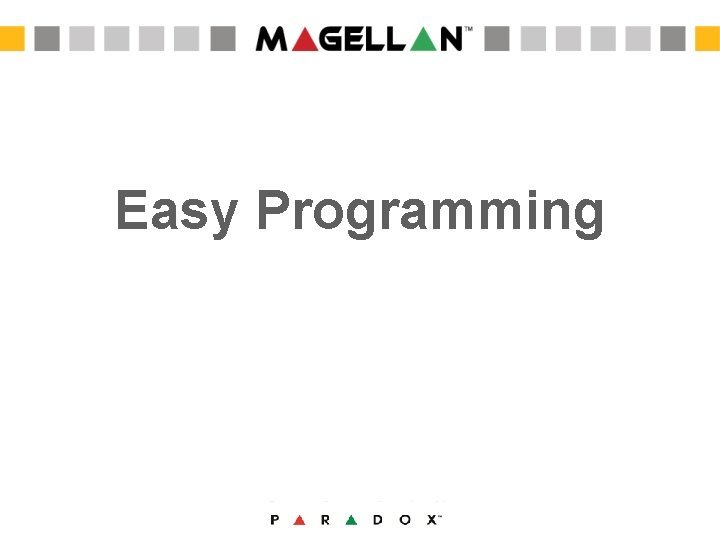 MAGELLAN™

Easy Programming

PARADOX™